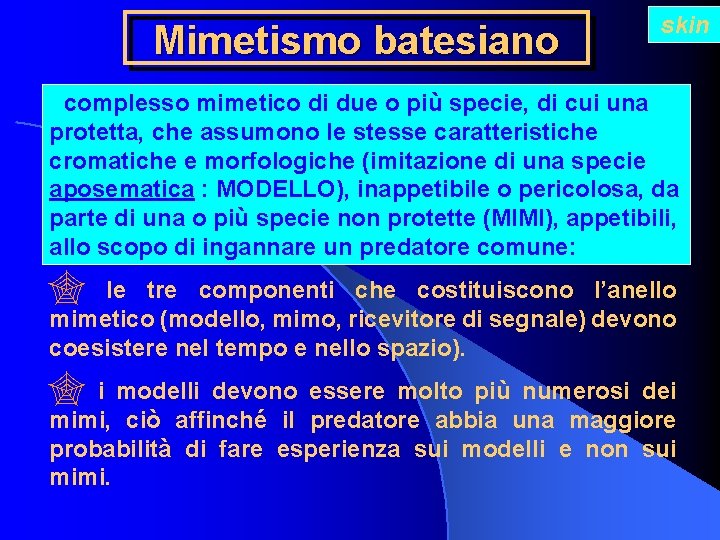 Mimetismo batesiano

skin

complesso mimetico di due o più specie, di cui una protetta, che assumono le stesse caratteristiche cromatiche e morfologiche (imitazione di una specie aposematica : MODELLO), inappetibile o pericolosa, da parte di una o più specie non protette (MIMI), appetibili, allo scopo di ingannare un predatore comune:

le tre componenti che costituiscono l'anello mimetico (modello, mimo, ricevitore di segnale) devono coesistere nel tempo e nello spazio).

i modelli devono essere molto più numerosi dei mimi, ciò affinché il predatore abbia una maggiore probabilità di fare esperienza sui modelli e non sui mimi.